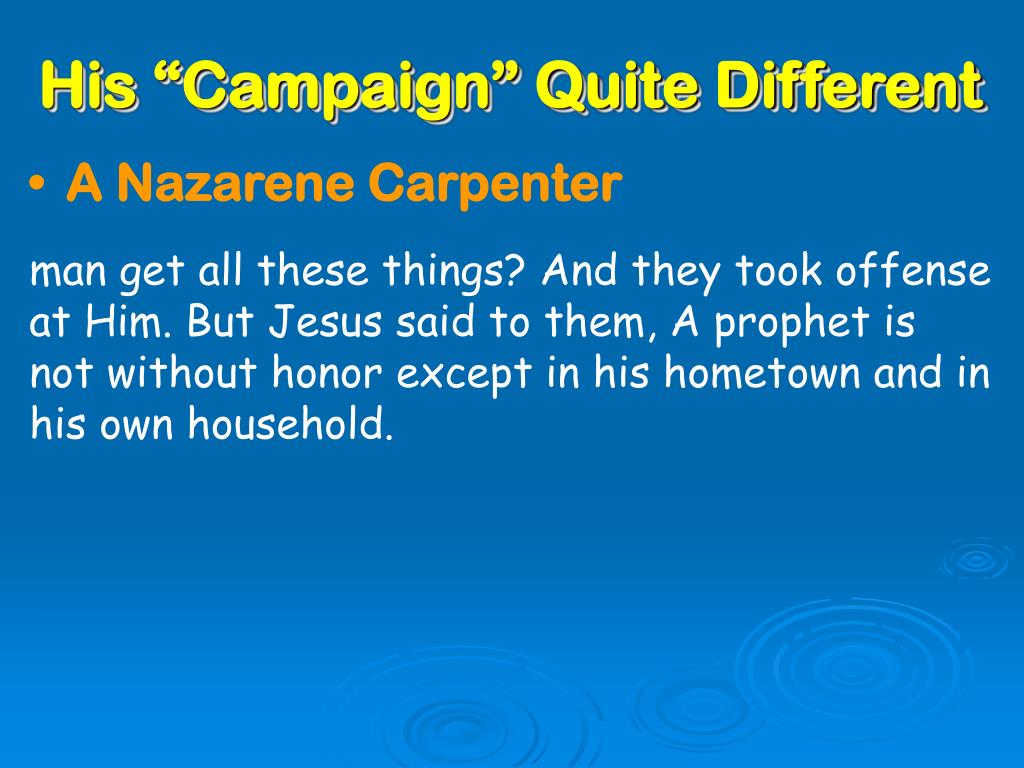 His “Campaign” Quite Different

• A Nazarene Carpenter

man get all these things? And they took offense at Him. But Jesus said to them, A prophet is not without honor except in his hometown and in his own household.